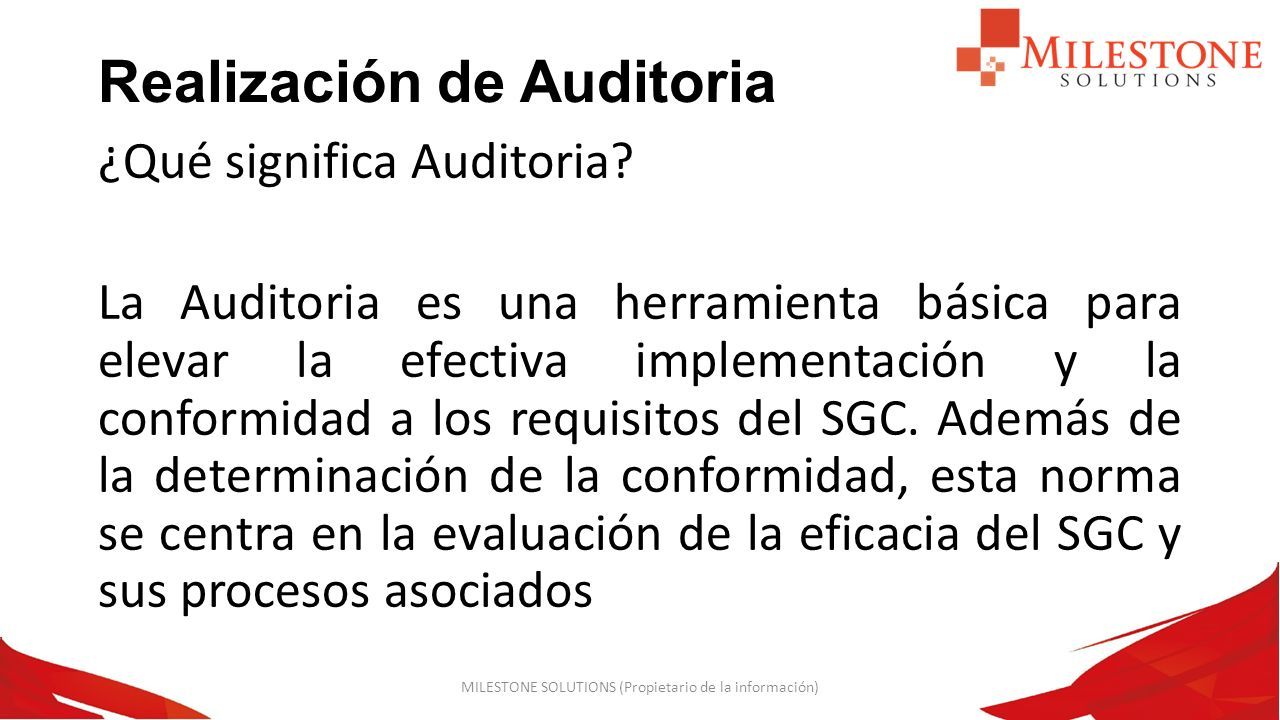 MILESTONE
SOLUTIONS

Realización de Auditoria

¿Qué significa Auditoria?

La Auditoria es una herramienta básica para elevar la efectiva implementación y la conformidad a los requisitos del SGC. Además de la determinación de la conformidad, esta norma se centra en la evaluación de la eficacia del SGC y sus procesos asociados

MILESTONE SOLUTIONS (Propietario de la información)